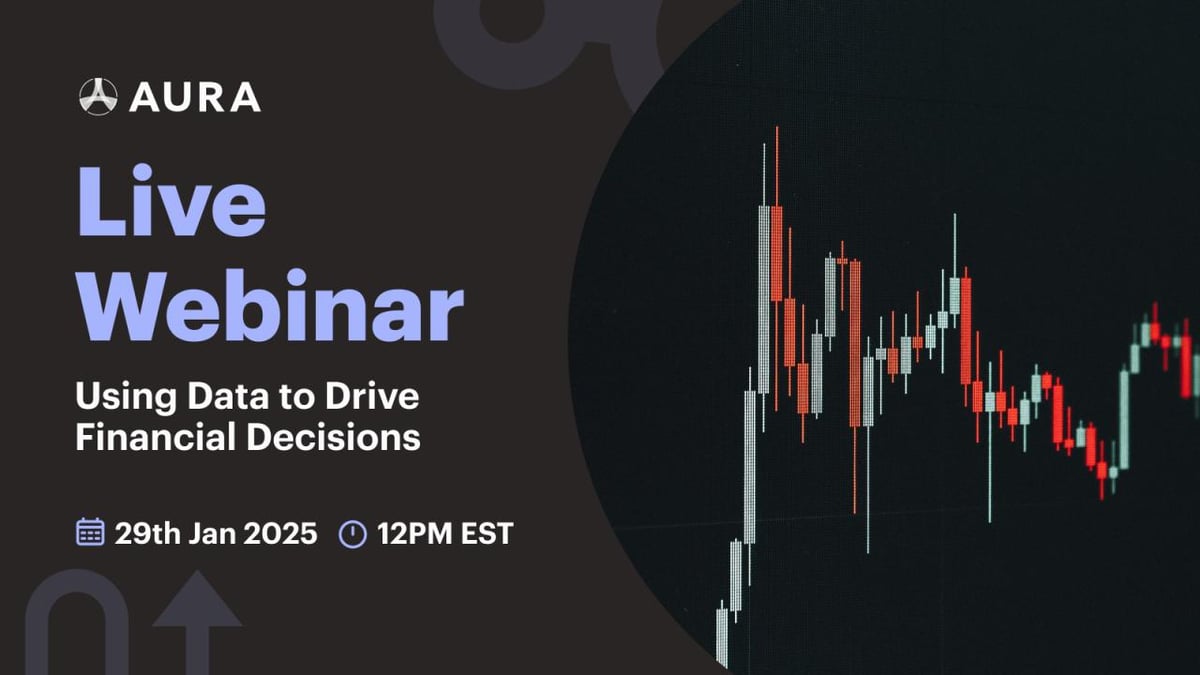 AURA

Live Webinar

Using Data to Drive Financial Decisions

29th Jan 2025 12PM EST